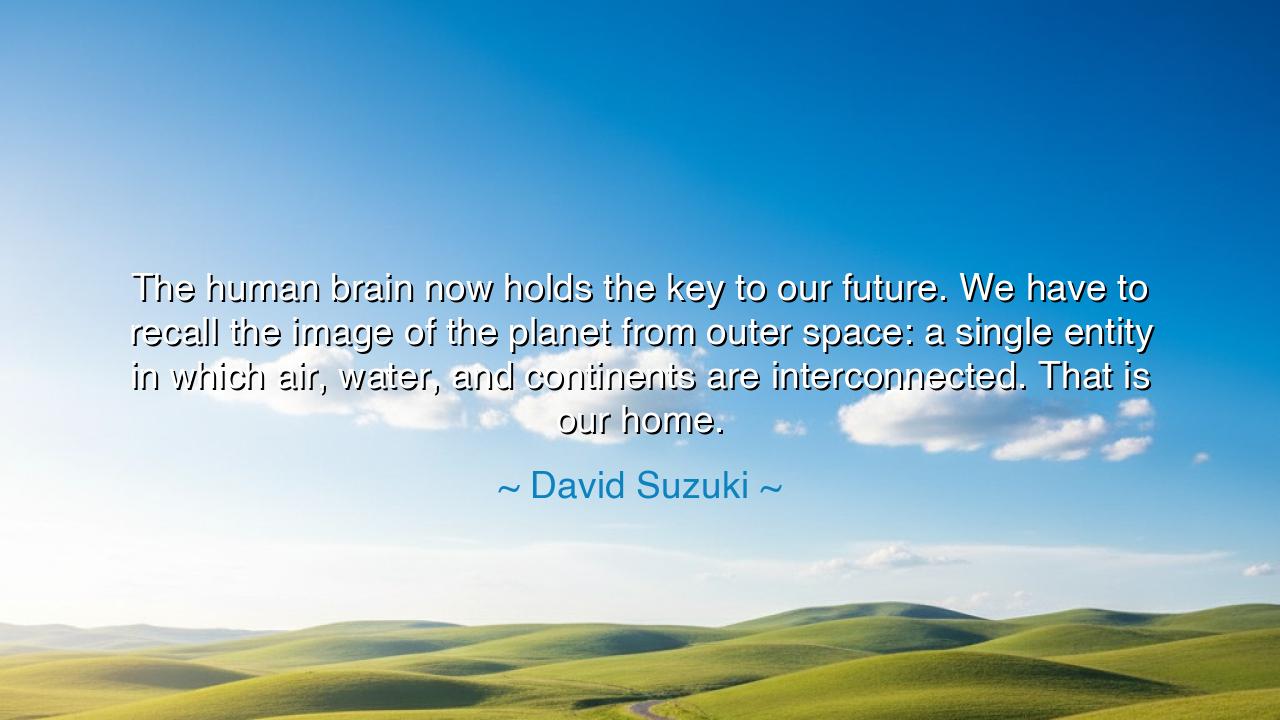 The human brain now holds the key to our future. We have to recall the image of the planet from outer space: a single entity in which air, water, and continents are interconnected. That is our home.

~ David Suzuki ~